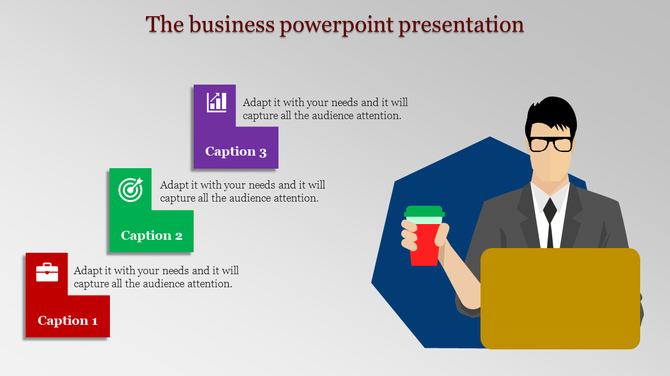 The business powerpoint presentation

Adapt it with your needs and it will capture all the audience attention.

Caption 3

Adapt it with your needs and it will capture all the audience attention.

Caption 2

Adapt it with your needs and it will capture all the audience attention.

Caption 1